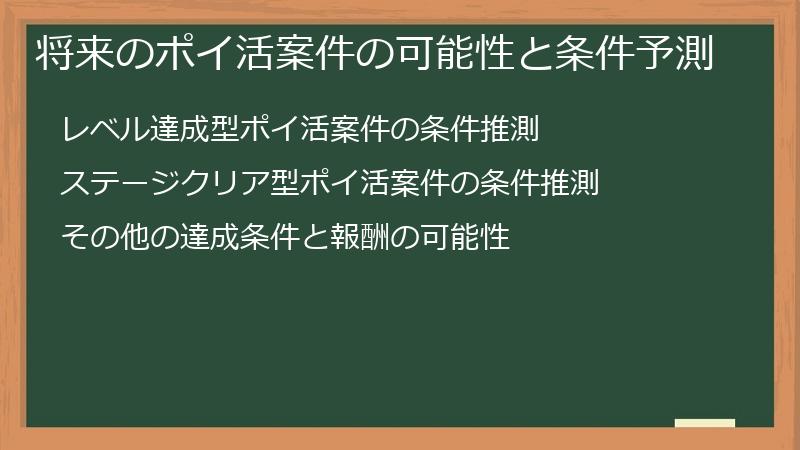 将来のポイ活案件の可能性と条件予測

レベル達成型ポイ活案件の条件推測

ステージクリア型ポイ活案件の条件推測

その他の達成条件と報酬の可能性